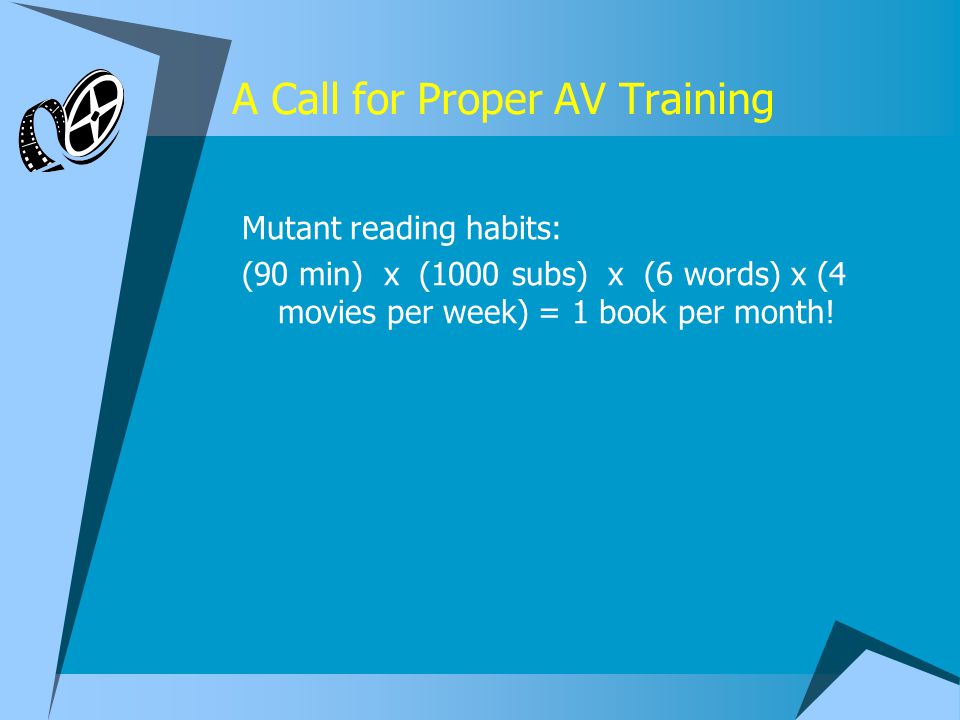 A Call for Proper AV Training

Mutant reading habits:

(90 min) x (1000 subs) x (6 words) x (4 movies per week) = 1 book per month!